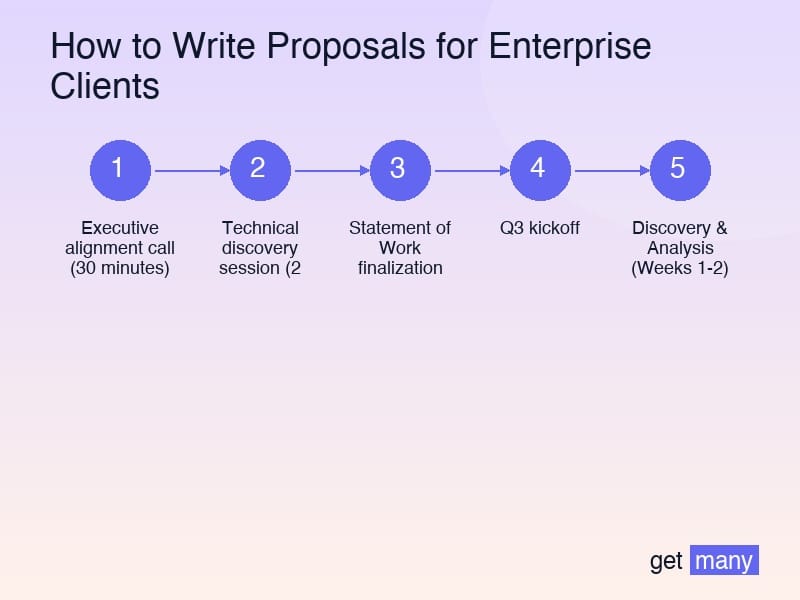 How to Write Proposals for Enterprise Clients

1

Executive alignment call (30 minutes)

2

Technical discovery session (2

3

Statement of Work finalization

4

Q3 kickoff

5

Discovery & Analysis (Weeks 1-2)

get many